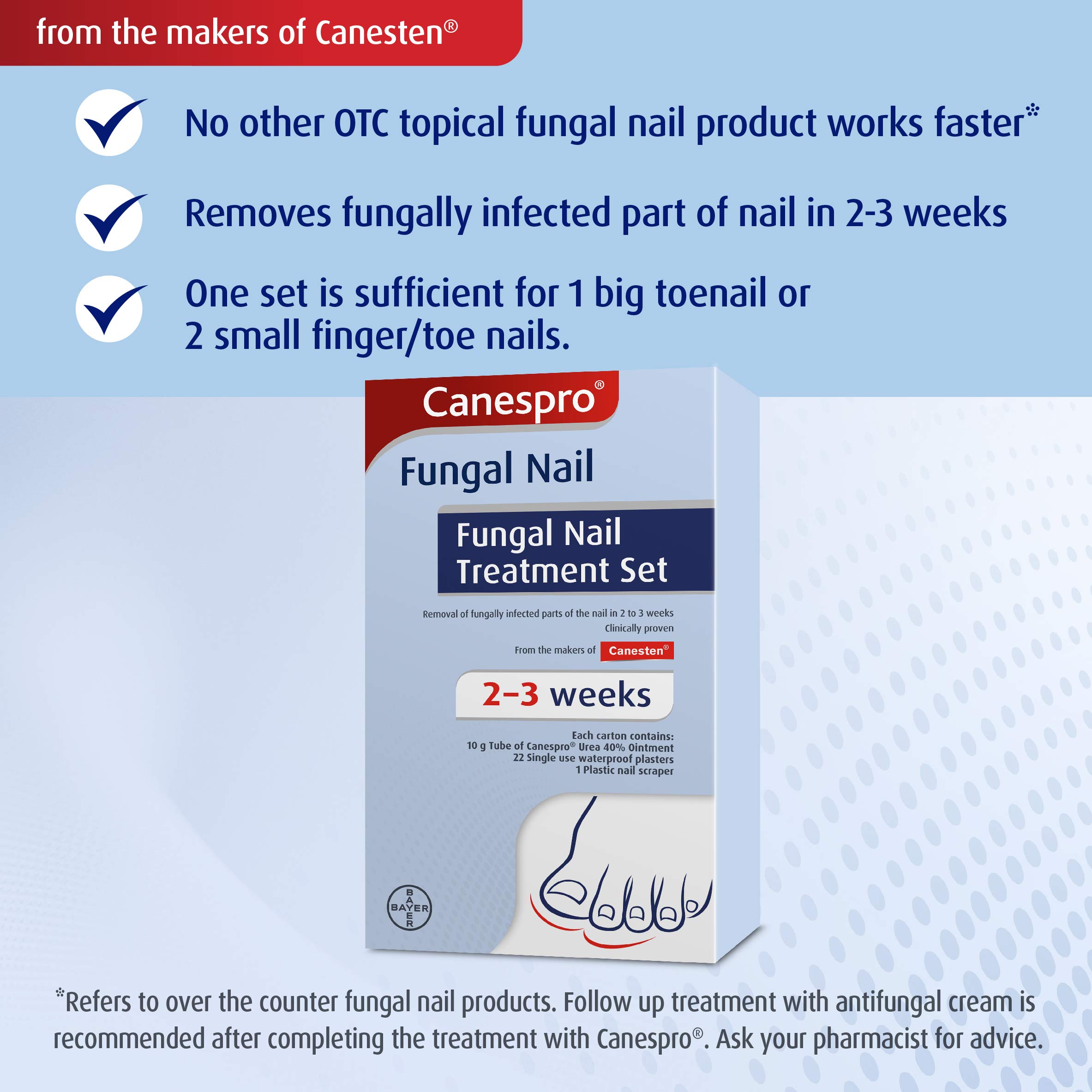 from the makers of Canesten®

No other OTC topical fungal nail product works faster*

Removes fungally infected part of nail in 2-3 weeks

One set is sufficient for 1 big toenail or 2 small finger/toe nails.

Canespro®

Fungal Nail

Fungal Nail Treatment Set

Removal of fungally infected parts of the nail in 2 to 3 weeks
Clinically proven

From the makers of Canesten®

2–3 weeks

Each carton contains:
10 g Tube of Canespro® Urea 40% Ointment
22 Single use waterproof plasters
1 Plastic nail scraper

BAYER

*Refers to over the counter fungal nail products. Follow up treatment with antifungal cream is recommended after completing the treatment with Canespro®. Ask your pharmacist for advice.